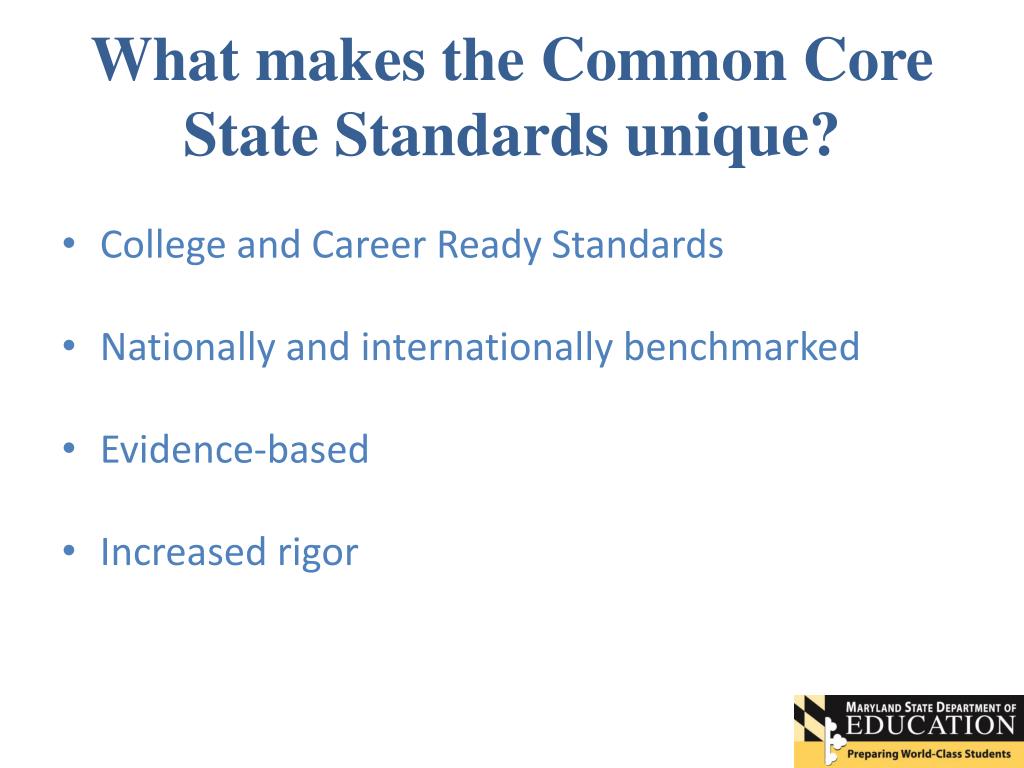 What makes the Common Core State Standards unique?

• College and Career Ready Standards

• Nationally and internationally benchmarked

• Evidence-based

• Increased rigor

MARYLAND STATE DEPARTMENT OF
EDUCATION
Preparing World-Class Students